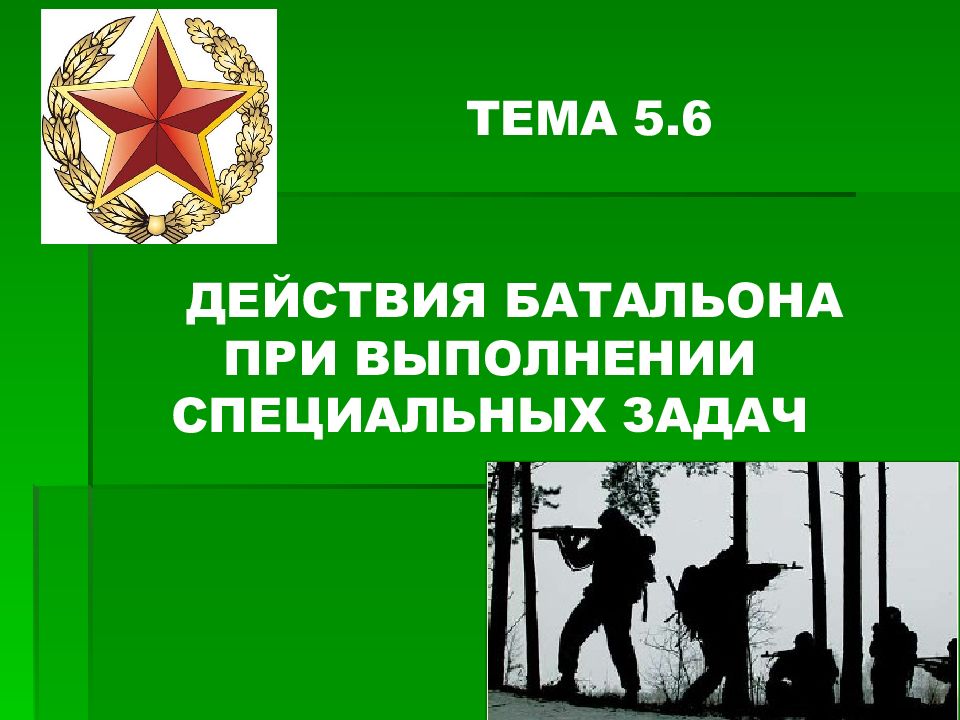 ТЕМА 5.6

ДЕЙСТВИЯ БАТАЛЬОНА ПРИ ВЫПОЛНЕНИИ СПЕЦИАЛЬНЫХ ЗАДАЧ